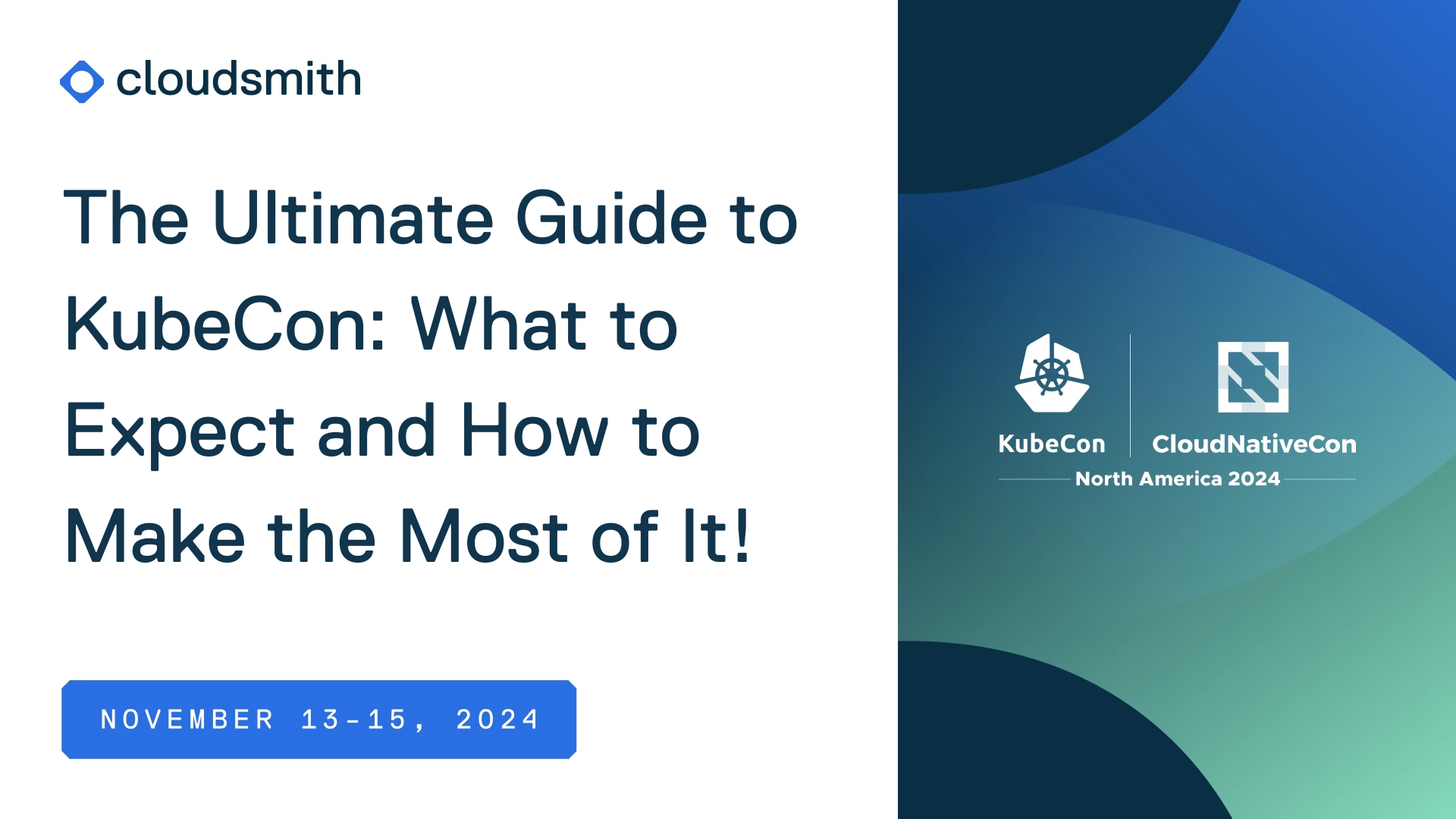 cloudsmith

The Ultimate Guide to KubeCon: What to Expect and How to Make the Most of It!

NOVEMBER 13-15, 2024

KubeCon CloudNativeCon
North America 2024